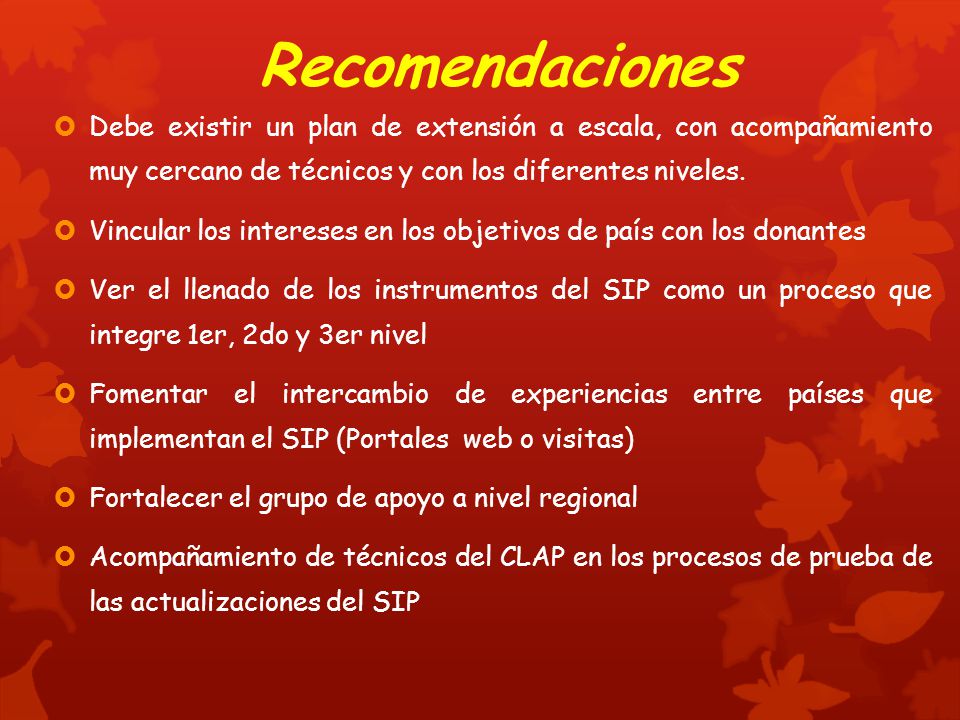 Recomendaciones

Debe existir un plan de extensión a escala, con acompañamiento muy cercano de técnicos y con los diferentes niveles.

Vincular los intereses en los objetivos de país con los donantes

Ver el llenado de los instrumentos del SIP como un proceso que integre 1er, 2do y 3er nivel

Fomentar el intercambio de experiencias entre países que implementan el SIP (Portales web o visitas)

Fortalecer el grupo de apoyo a nivel regional

Acompañamiento de técnicos del CLAP en los procesos de prueba de las actualizaciones del SIP